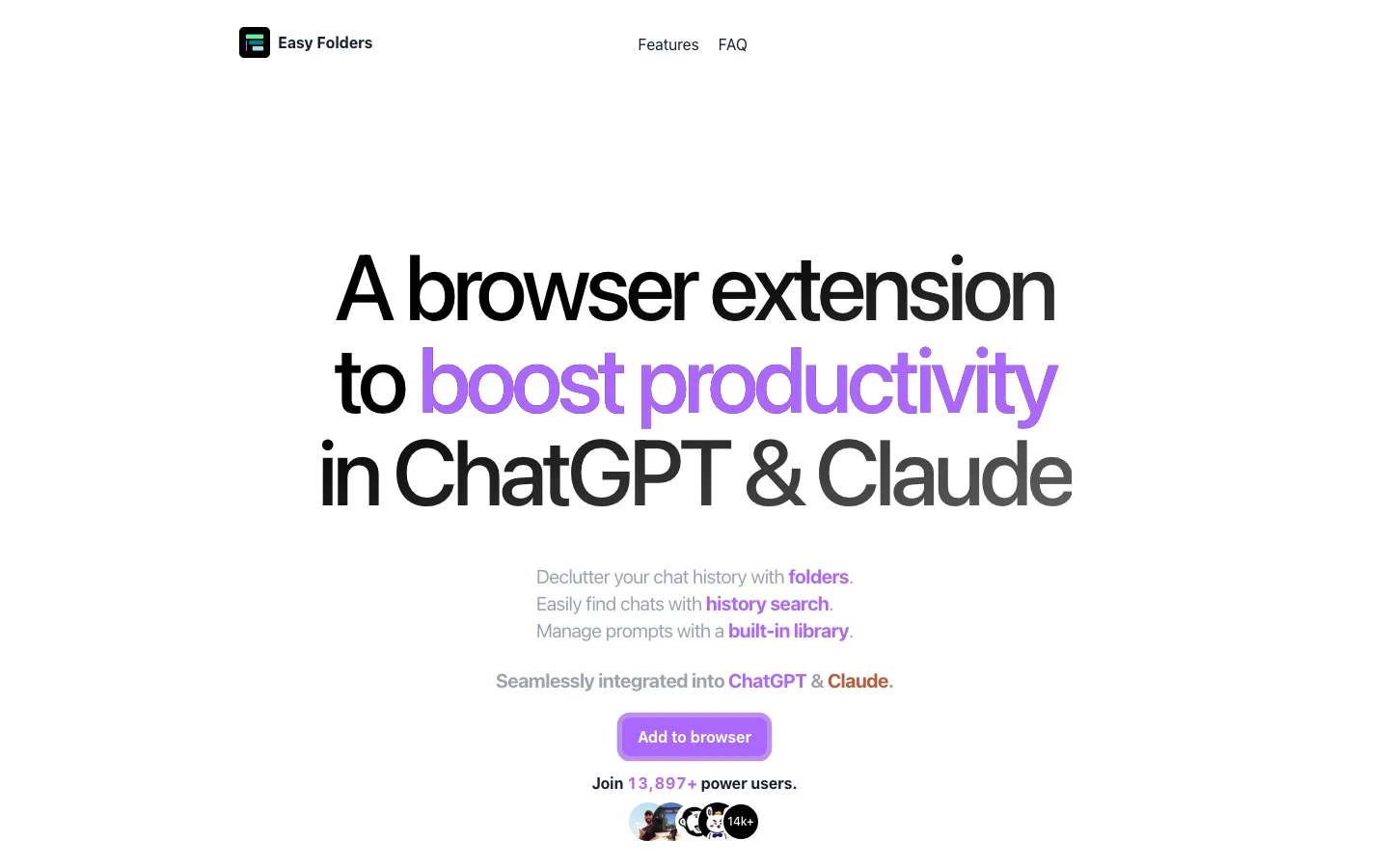 Easy Folders

Features FAQ

A browser extension to boost productivity in ChatGPT & Claude

Declutter your chat history with folders.
Easily find chats with history search.
Manage prompts with a built-in library.

Seamlessly integrated into ChatGPT & Claude.

Add to browser

Join 13,897+ power users.

14k+